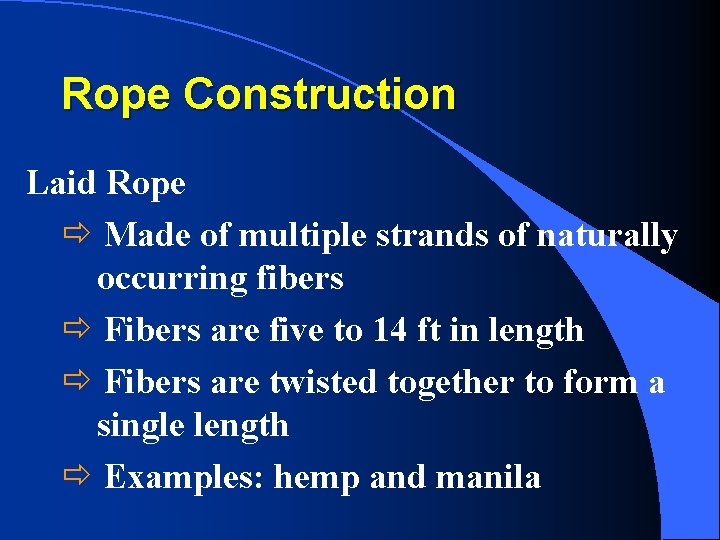 Rope Construction

Laid Rope

⇨ Made of multiple strands of naturally occurring fibers

⇨ Fibers are five to 14 ft in length

⇨ Fibers are twisted together to form a single length

⇨ Examples: hemp and manila